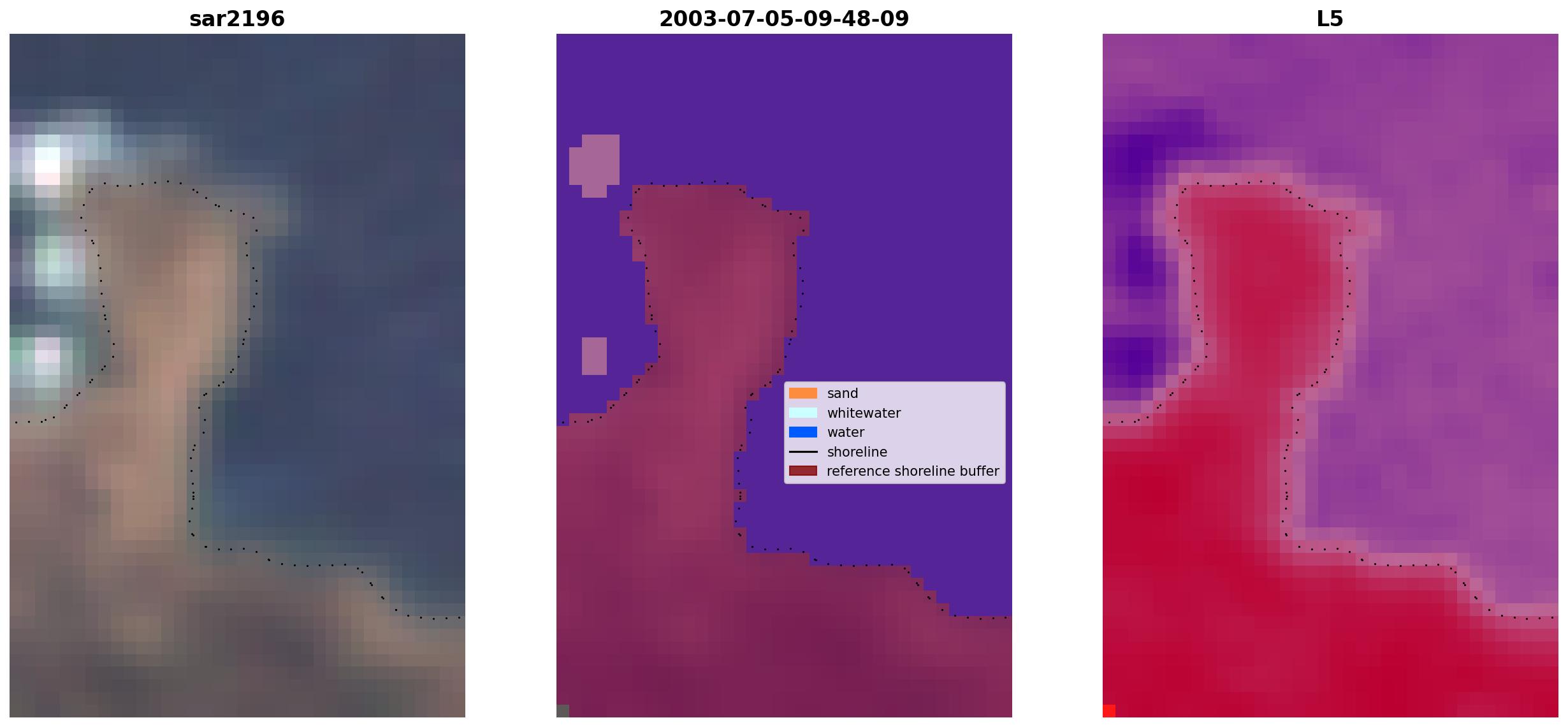 sar2196

2003-07-05-09-48-09

sand
whitewater
water
shoreline
reference shoreline buffer

L5